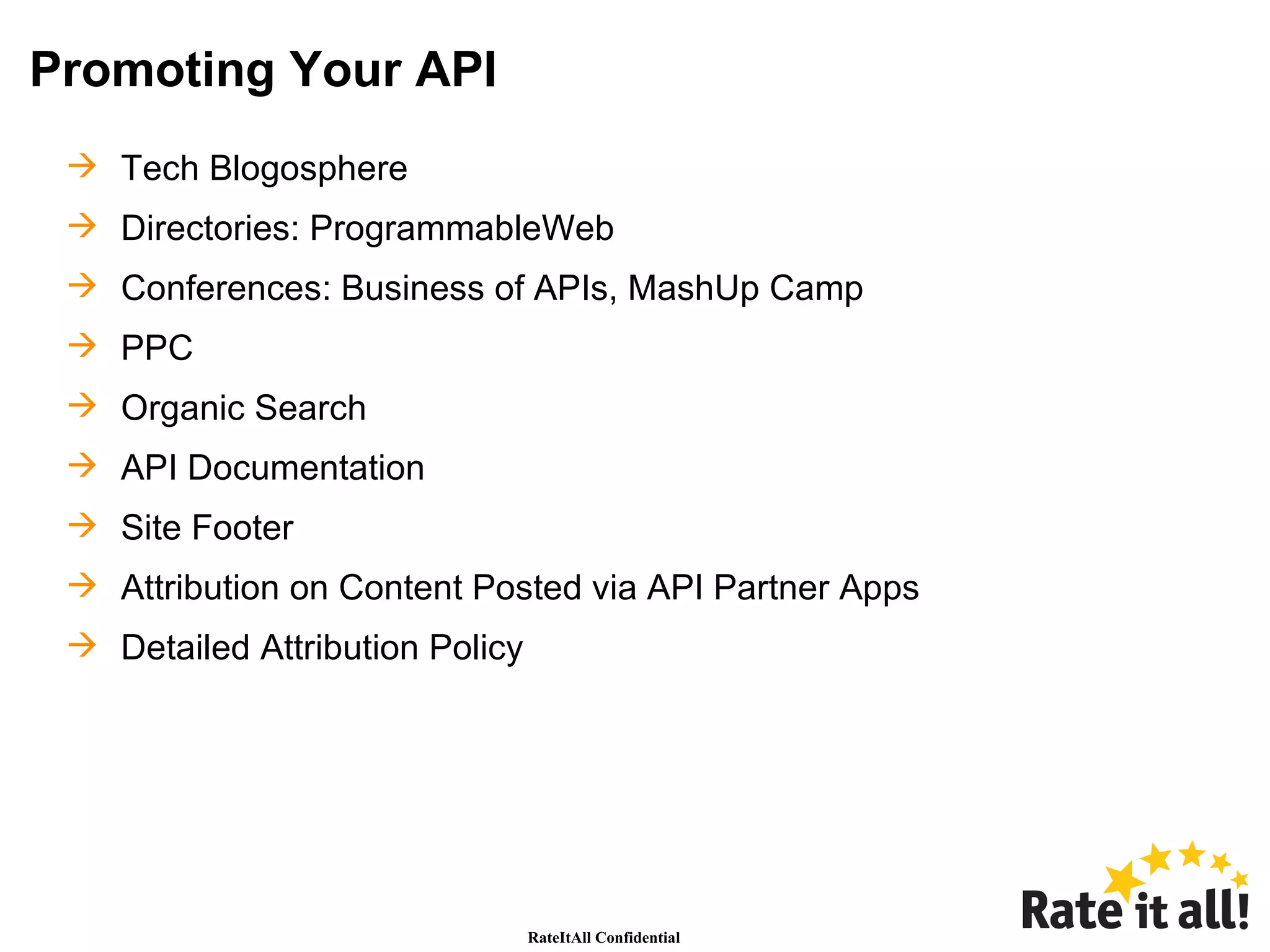 Promoting Your API

→ Tech Blogosphere
→ Directories: ProgrammableWeb
→ Conferences: Business of APIs, MashUp Camp
→ PPC
→ Organic Search
→ API Documentation
→ Site Footer
→ Attribution on Content Posted via API Partner Apps
→ Detailed Attribution Policy

RateItAll Confidential

Rate it all!